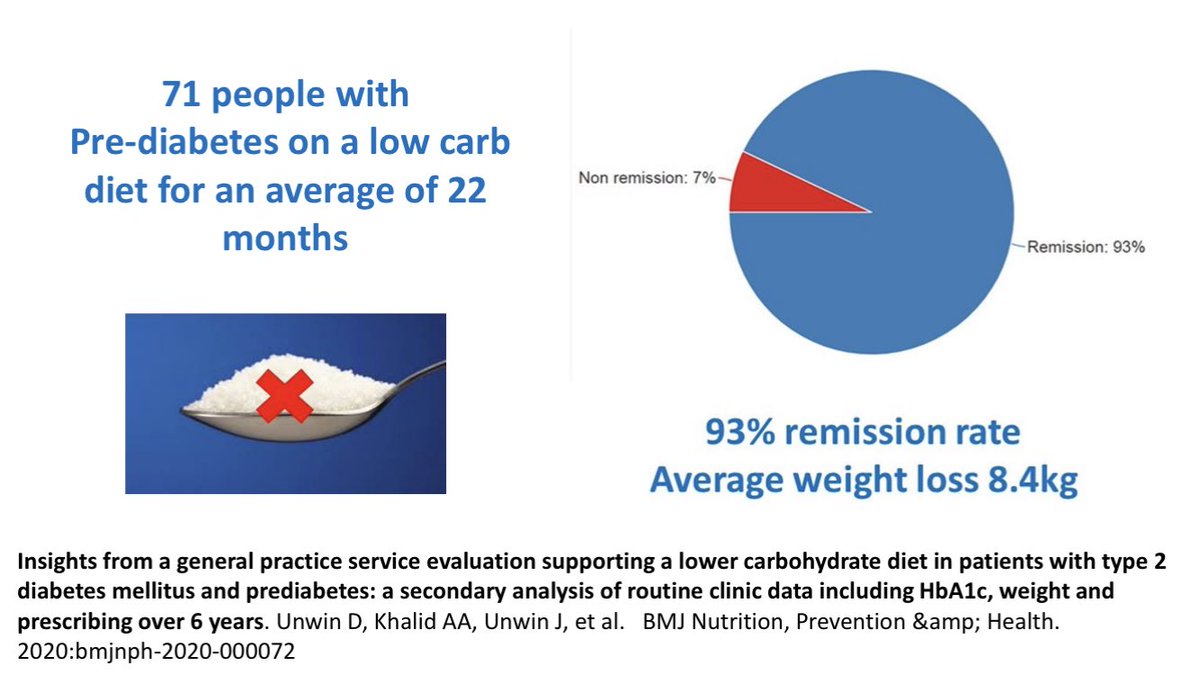 71 people with Pre-diabetes on a low carb diet for an average of 22 months

Non remission: 7%

Remission: 93%

93% remission rate
Average weight loss 8.4kg

Insights from a general practice service evaluation supporting a lower carbohydrate diet in patients with type 2 diabetes mellitus and prediabetes: a secondary analysis of routine clinic data including HbA1c, weight and prescribing over 6 years. Unwin D, Khalid AA, Unwin J, et al. BMJ Nutrition, Prevention &amp; Health. 2020:bmjnph-2020-000072